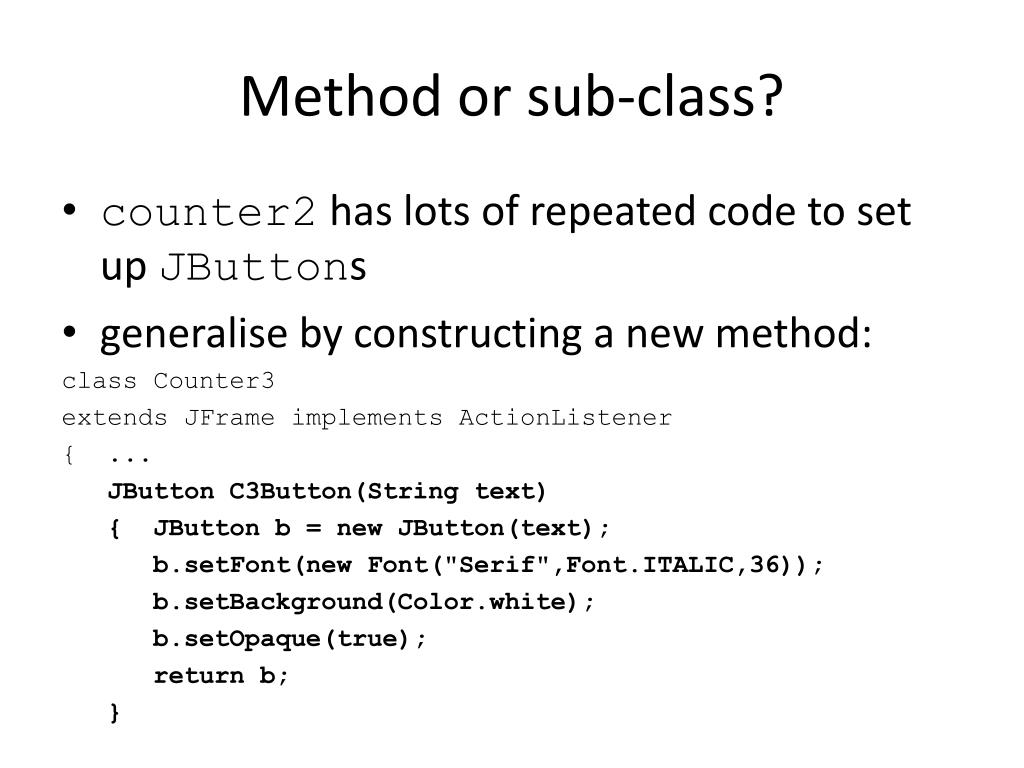 Method or sub-class?

• counter2 has lots of repeated code to set up JButtons

• generalise by constructing a new method:

class Counter3
extends JFrame implements ActionListener
{ ...
JButton C3Button(String text)
{ JButton b = new JButton(text);
b.setFont(new Font("Serif",Font.ITALIC,36));
b.setBackground(Color.white);
b.setOpaque(true);
return b;
}